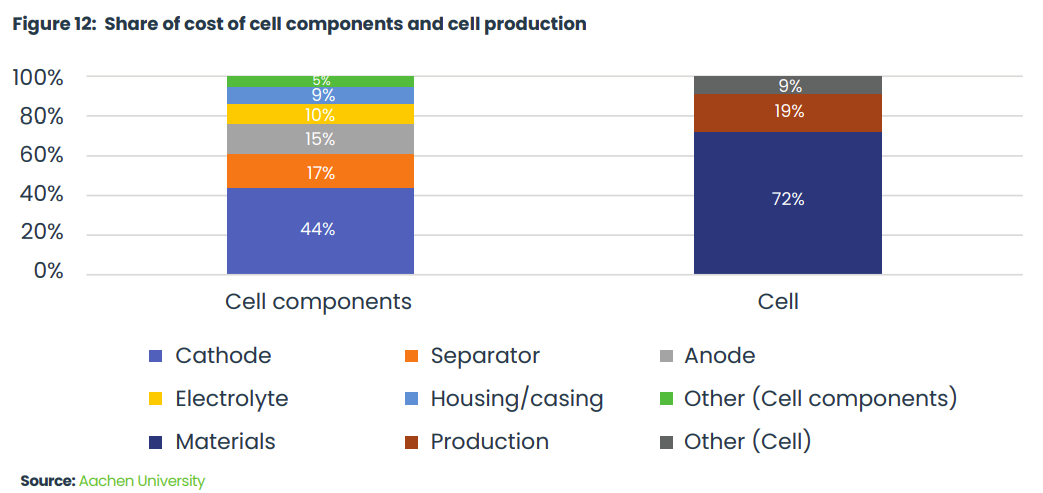 Figure 12: Share of cost of cell components and cell production

100%
80%
60%
40%
20%
0%

5%
9%
10%
15%
17%
44%

9%
19%
72%

Cell components

Cell

Cathode
Separator
Anode
Electrolyte
Housing/casing
Other (Cell components)
Materials
Production
Other (Cell)

Source: Aachen University